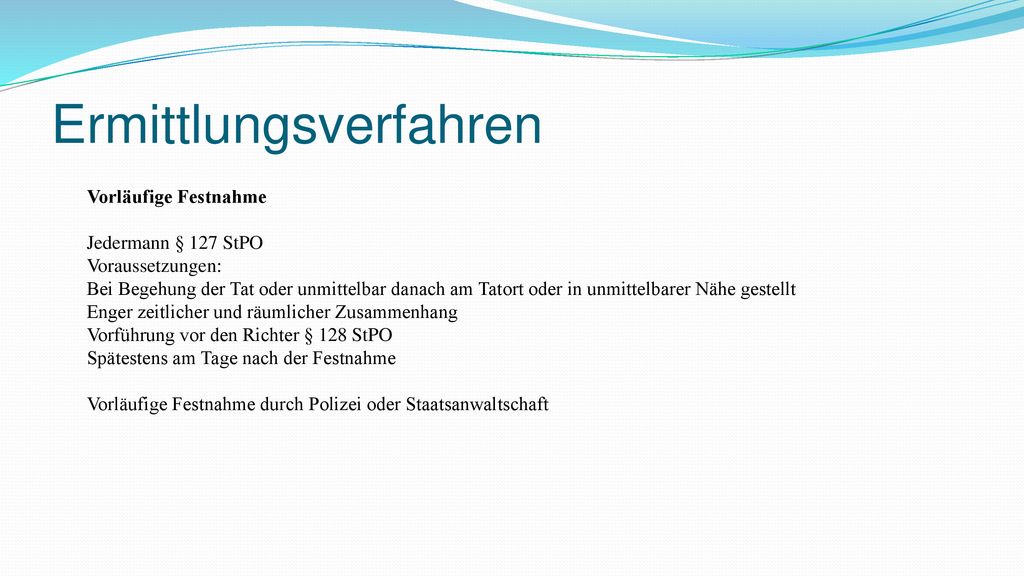 Ermittlungsverfahren

Vorläufige Festnahme

Jedermann § 127 StPO
Voraussetzungen:
Bei Begehung der Tat oder unmittelbar danach am Tatort oder in unmittelbarer Nähe gestellt
Enger zeitlicher und räumlicher Zusammenhang
Vorführung vor den Richter § 128 StPO
Spätestens am Tage nach der Festnahme

Vorläufige Festnahme durch Polizei oder Staatsanwaltschaft